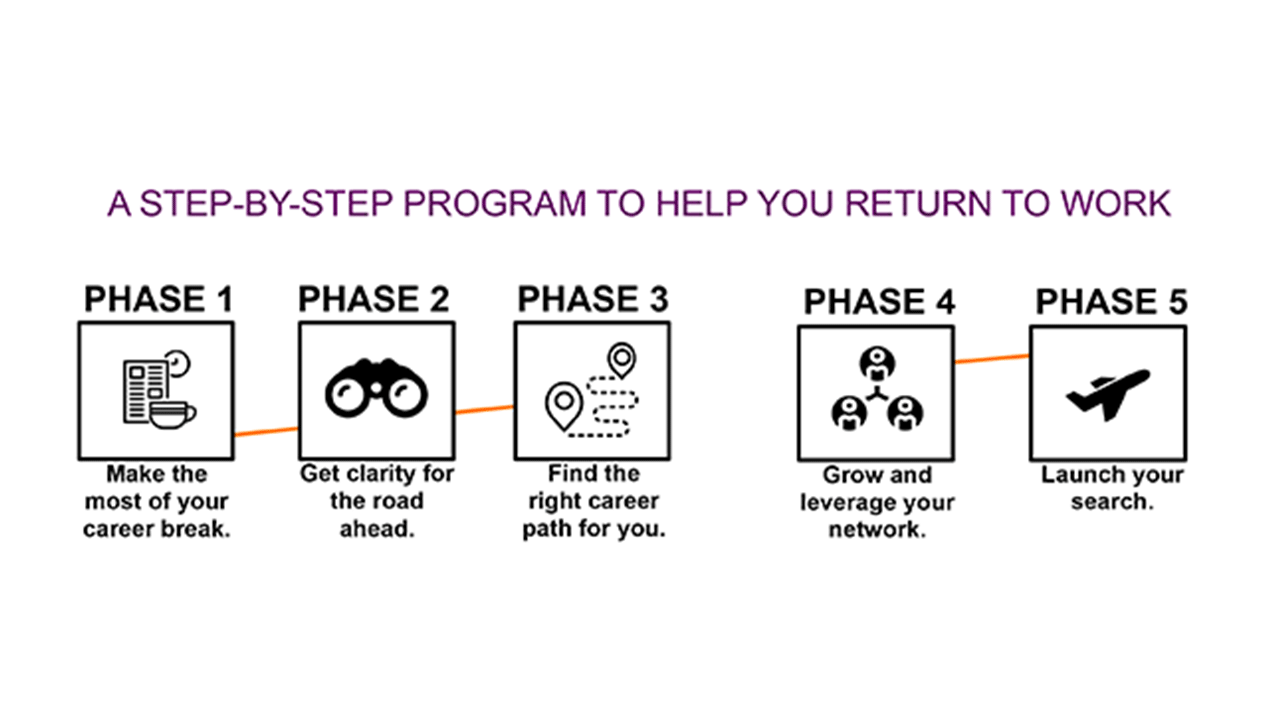 A STEP-BY-STEP PROGRAM TO HELP YOU RETURN TO WORK

PHASE 1

Make the most of your career break.

PHASE 2

Get clarity for the road ahead.

PHASE 3

Find the right career path for you.

PHASE 4

Grow and leverage your network.

PHASE 5

Launch your search.